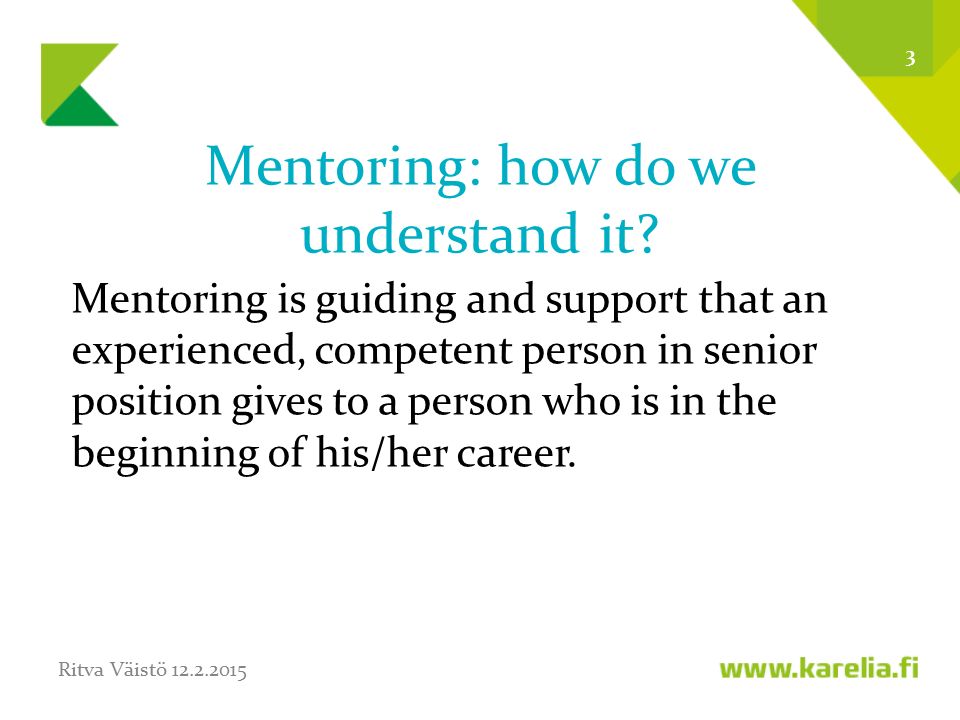 3

Mentoring: how do we understand it?

Mentoring is guiding and support that an experienced, competent person in senior position gives to a person who is in the beginning of his/her career.

Ritva Väistö 12.2.2015

www.karelia.fi